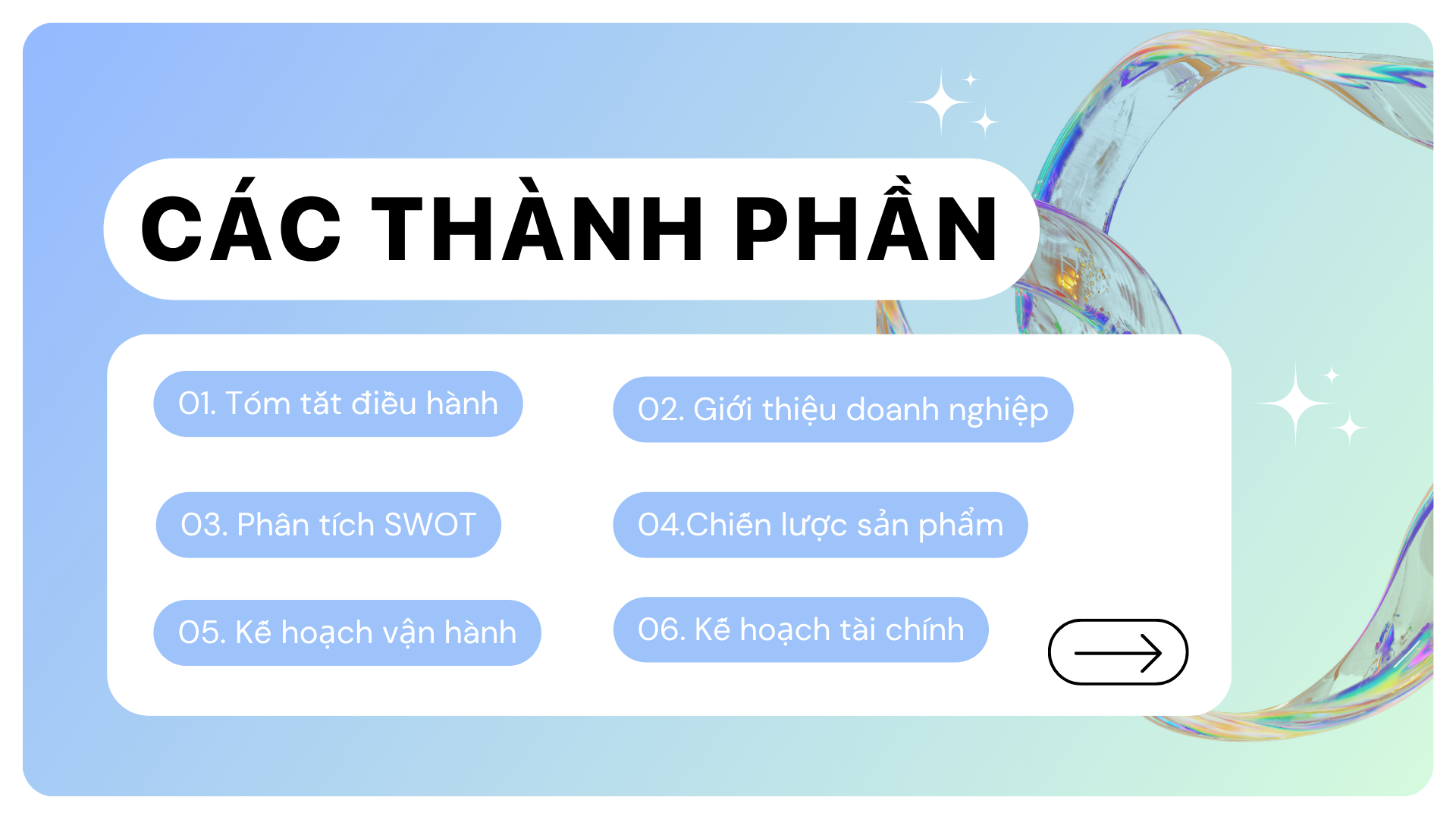 CÁC THÀNH PHẦN

01. Tóm tắt điều hành

02. Giới thiệu doanh nghiệp

03. Phân tích SWOT

04.Chiến lược sản phẩm

05. Kế hoạch vận hành

06. Kế hoạch tài chính